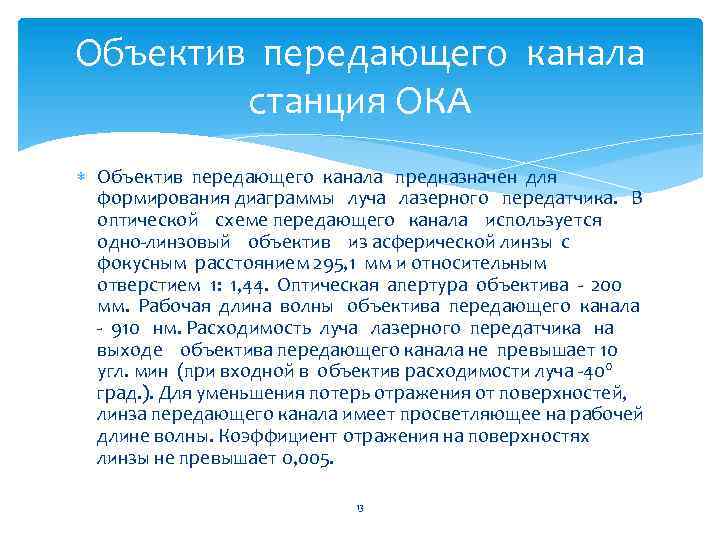 Объектив передающего канала станция ОКА

Объектив передающего канала предназначен для формирования диаграммы луча лазерного передатчика. В оптической схеме передающего канала используется одно-линзовый объектив из асферической линзы с фокусным расстоянием 295,1 мм и относительным отверстием 1: 1,44. Оптическая апертура объектива - 200 мм. Рабочая длина волны объектива передающего канала - 910 нм. Расходимость луча лазерного передатчика на выходе объектива передающего канала не превышает 10 угл. мин (при входной в объектив расходимости луча -40° град.). Для уменьшения потерь отражения от поверхностей, линза передающего канала имеет просветляющее на рабочей длине волны. Коэффициент отражения на поверхностях линзы не превышает 0,005.

13